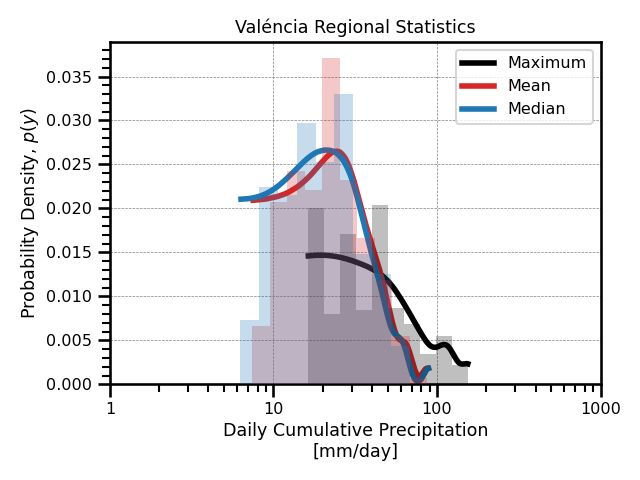 Valéncia Regional Statistics

Maximum
Mean
Median

Probability Density, $p(y)$

0.035
0.030
0.025
0.020
0.015
0.010
0.005
0.000

1
10
100
1000

Daily Cumulative Precipitation
[mm/day]